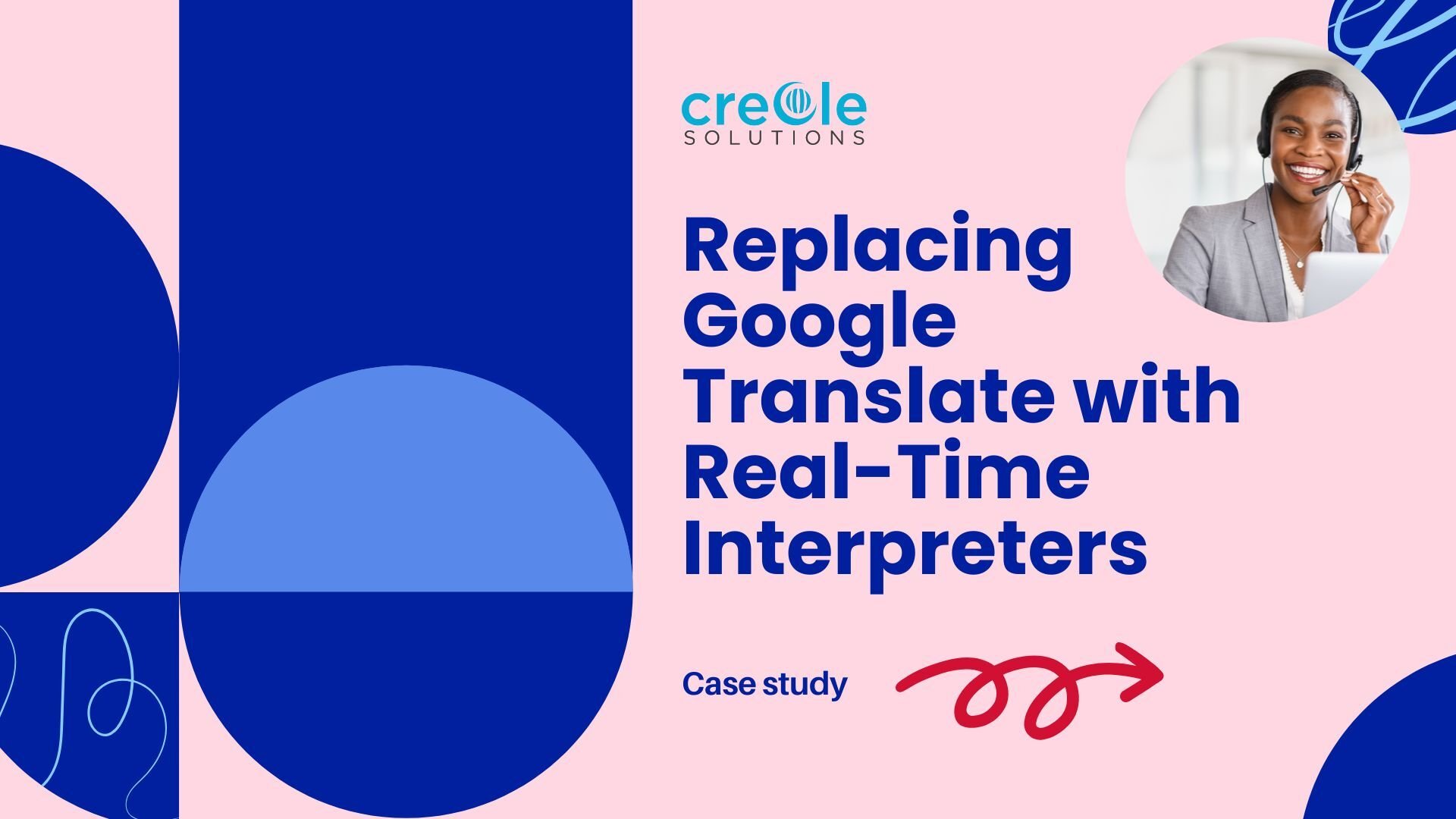 creole
SOLUTIONS

Replacing Google Translate with Real-Time Interpreters

Case study